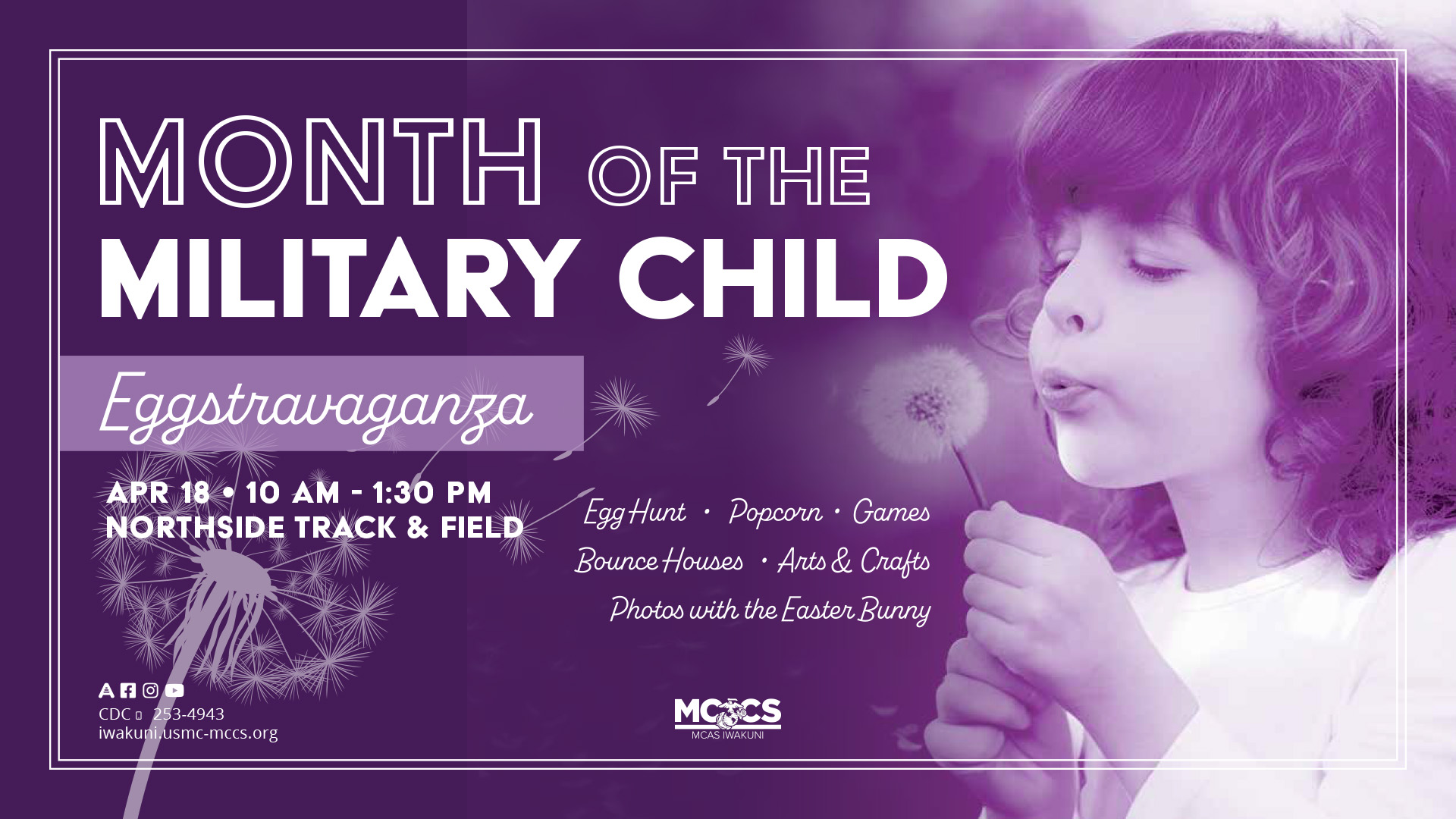 MONTH OF THE
MILITARY CHILD

Eggstravaganza

APR 18 • 10 AM - 1:30 PM
NORTHSIDE TRACK & FIELD

Egg Hunt • Popcorn • Games
Bounce Houses • Arts & Crafts
Photos with the Easter Bunny

CDC 253-4943
iwakuni.usmc-mccs.org

MCCS
MCAS IWAKUNI